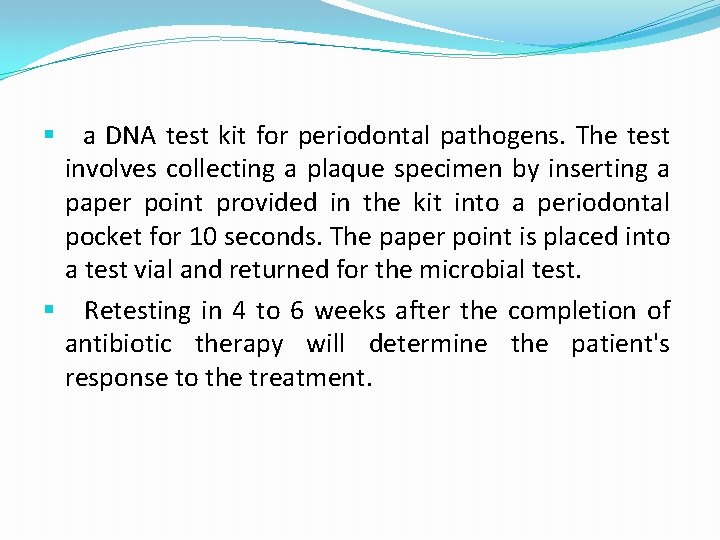 ▪ a DNA test kit for periodontal pathogens. The test involves collecting a plaque specimen by inserting a paper point provided in the kit into a periodontal pocket for 10 seconds. The paper point is placed into a test vial and returned for the microbial test.

▪ Retesting in 4 to 6 weeks after the completion of antibiotic therapy will determine the patient's response to the treatment.